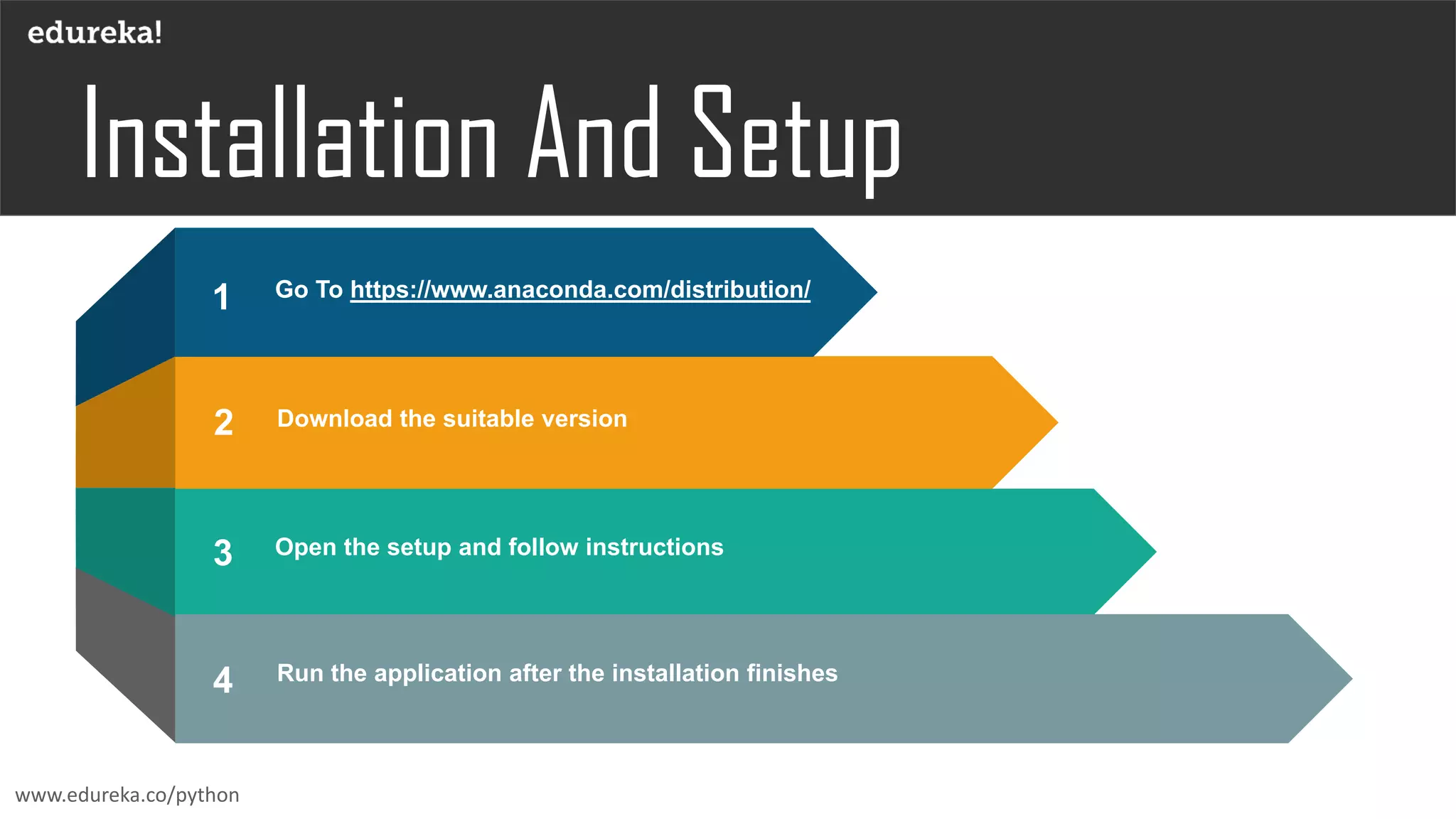 edureka!

Installation And Setup

1 Go To https://www.anaconda.com/distribution/

2 Download the suitable version

3 Open the setup and follow instructions

4 Run the application after the installation finishes

www.edureka.co/python